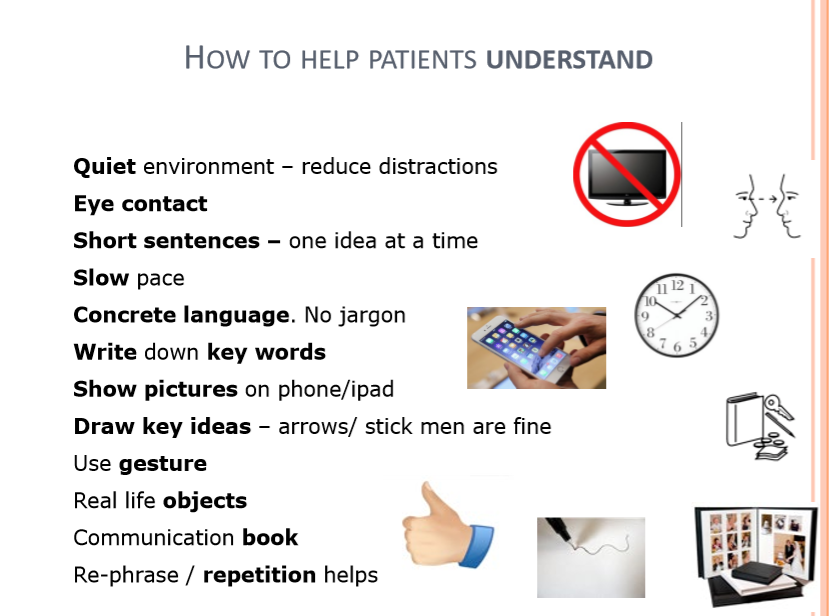 HOW TO HELP PATIENTS UNDERSTAND

Quiet environment – reduce distractions
Eye contact
Short sentences – one idea at a time
Slow pace
Concrete language. No jargon
Write down key words
Show pictures on phone/ipad
Draw key ideas – arrows/ stick men are fine
Use gesture
Real life objects
Communication book
Re-phrase / repetition helps

11 12 1 2 3 4 5 6 7 8 9 10